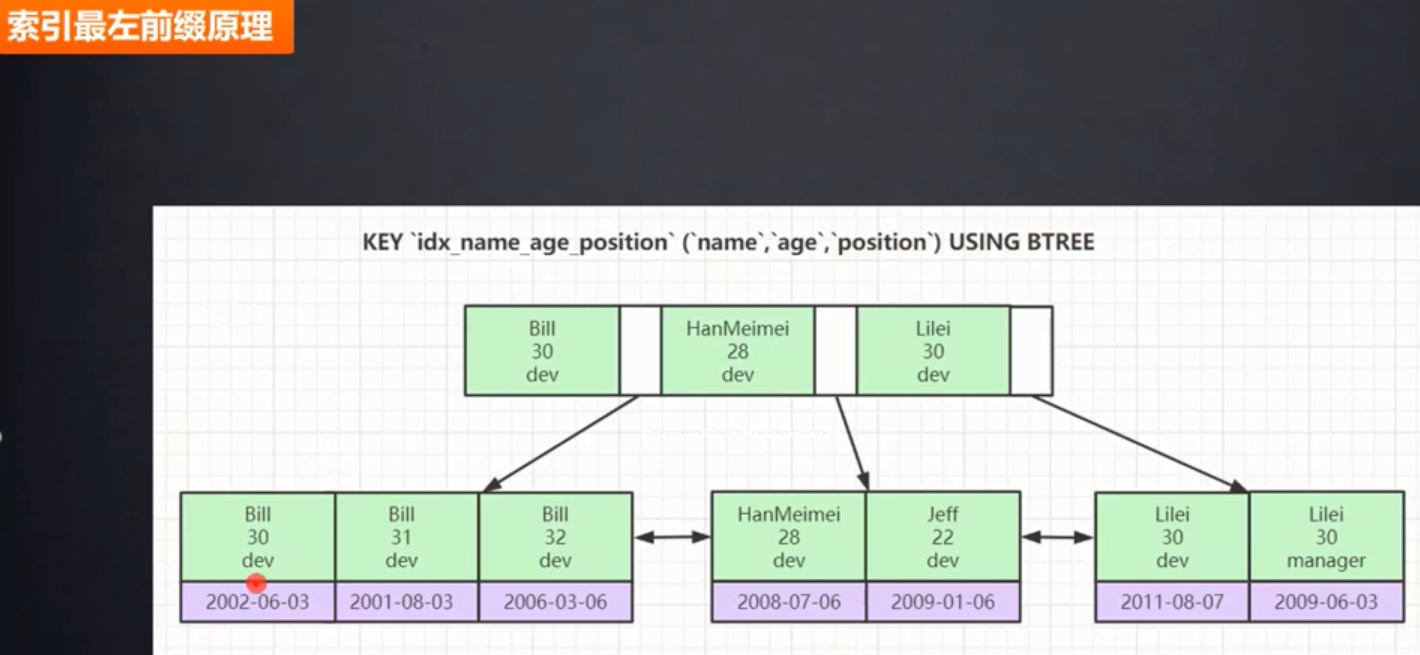 索引最左前缀原理

KEY `idx_name_age_position` (`name`,`age`,`position`) USING BTREE

Bill
30
dev

HanMeimei
28
dev

Lilei
30
dev

Bill
30
dev
2002-06-03

Bill
31
dev
2001-08-03

Bill
32
dev
2006-03-06

HanMeimei
28
dev
2008-07-06

Jeff
22
dev
2009-01-06

Lilei
30
dev
2011-08-07

Lilei
30
manager
2009-06-03